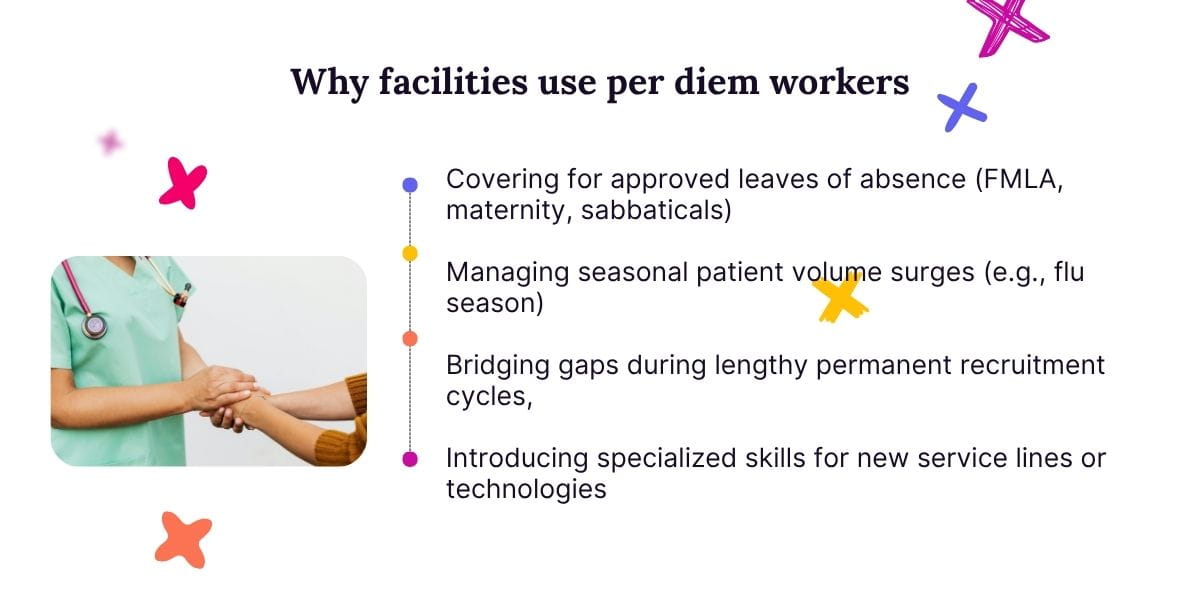 Why facilities use per diem workers

Covering for approved leaves of absence (FMLA, maternity, sabbaticals)

Managing seasonal patient volume surges (e.g., flu season)

Bridging gaps during lengthy permanent recruitment cycles,

Introducing specialized skills for new service lines or technologies